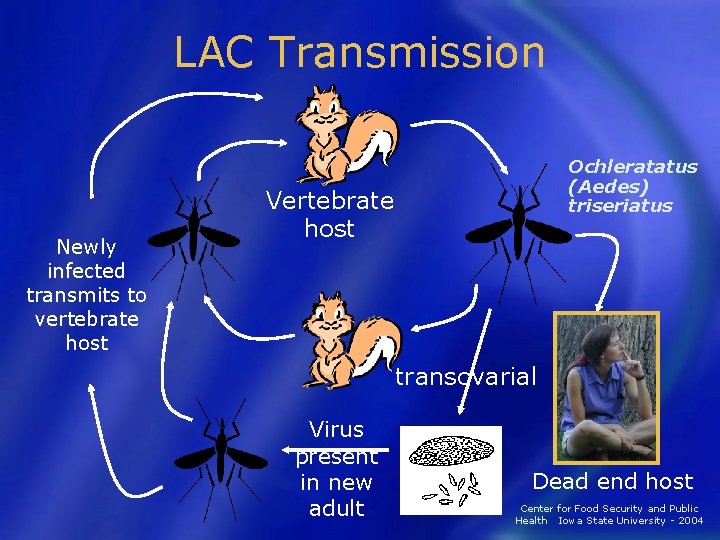 LAC Transmission

Vertebrate host

Ochleratatus (Aedes) triseriatus

Newly infected transmits to vertebrate host

transovarial

Virus present in new adult

Dead end host

Center for Food Security and Public Health Iowa State University - 2004